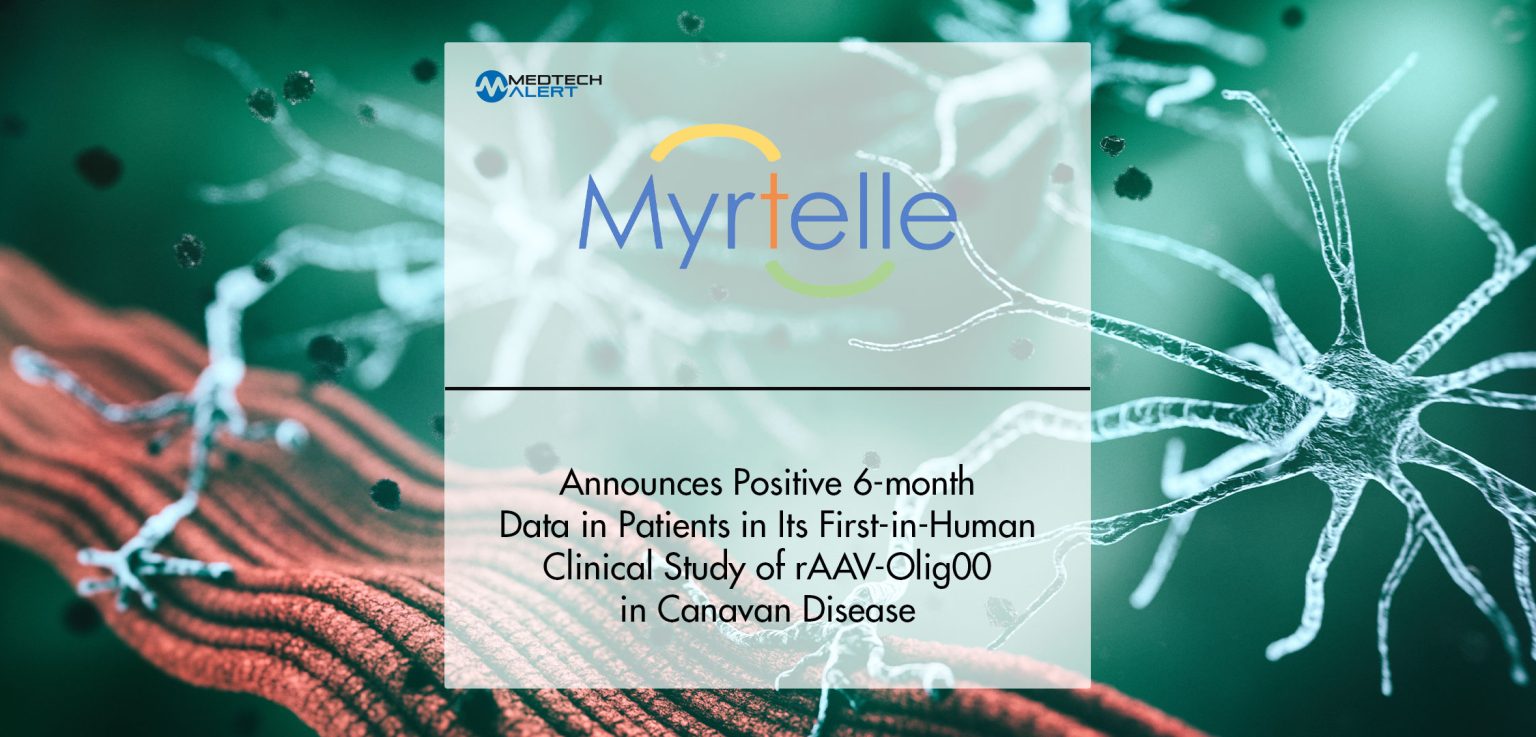 MEDTECH ALERT

Myrtelle

Announces Positive 6-month Data in Patients in Its First-in-Human Clinical Study of rAAV-Olig00 in Canavan Disease